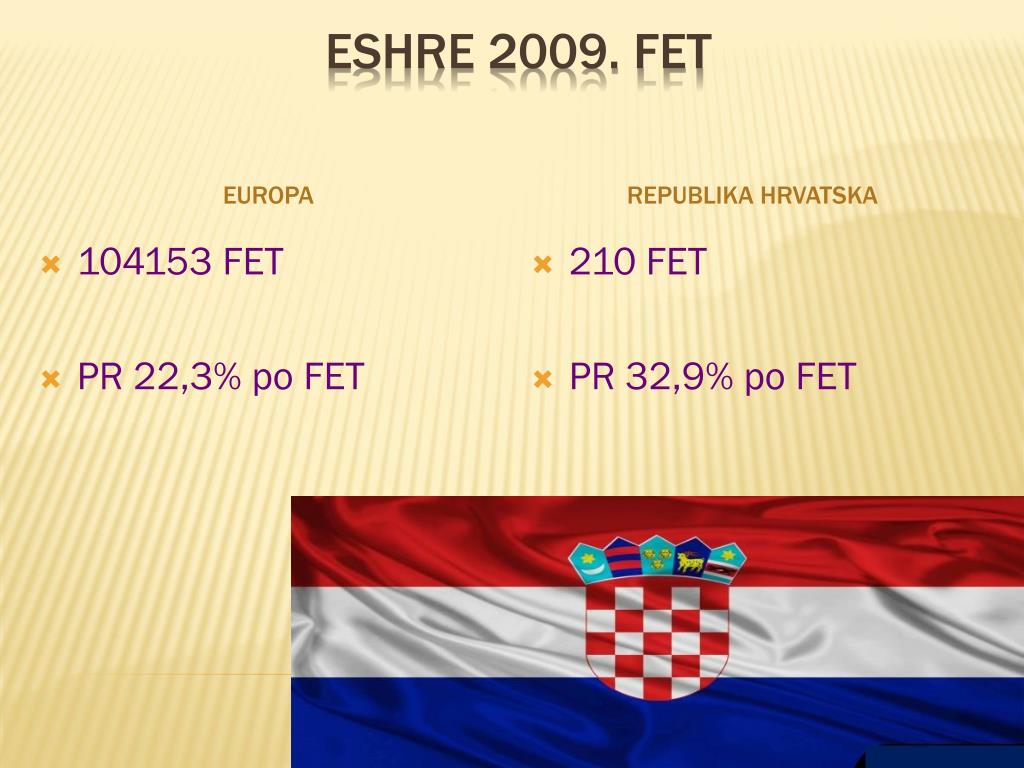 ESHRE 2009. FET

EUROPA

104153 FET

PR 22,3% po FET

REPUBLIKA HRVATSKA

210 FET

PR 32,9% po FET